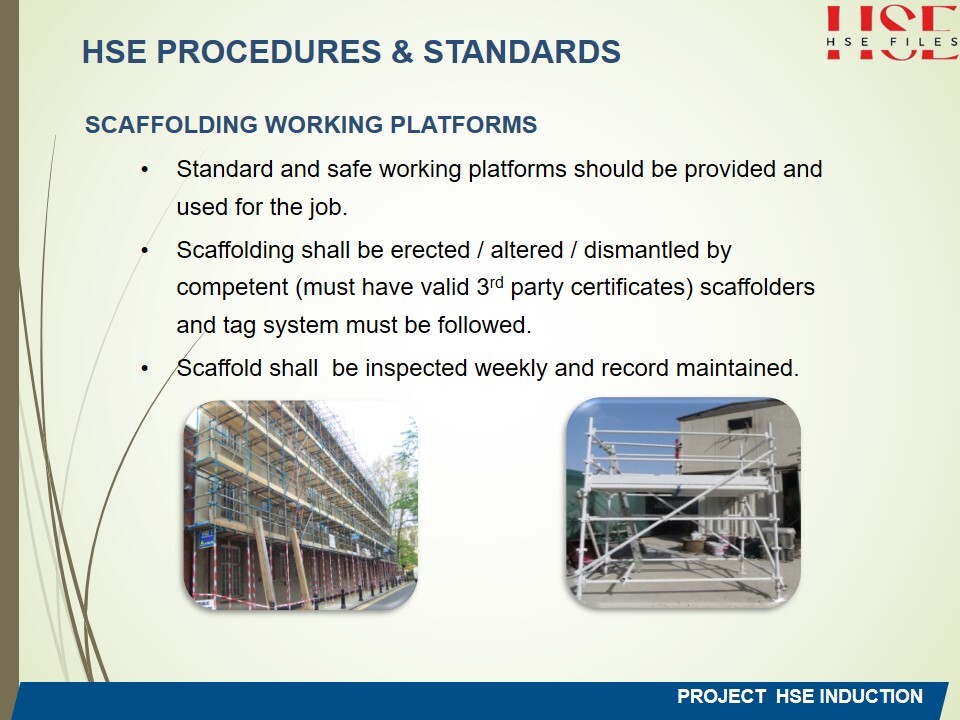 HSE
HSE FILES

HSE PROCEDURES & STANDARDS

SCAFFOLDING WORKING PLATFORMS

• Standard and safe working platforms should be provided and used for the job.

• Scaffolding shall be erected / altered / dismantled by competent (must have valid 3$^{rd}$ party certificates) scaffolders and tag system must be followed.

• Scaffold shall be inspected weekly and record maintained.

PROJECT HSE INDUCTION